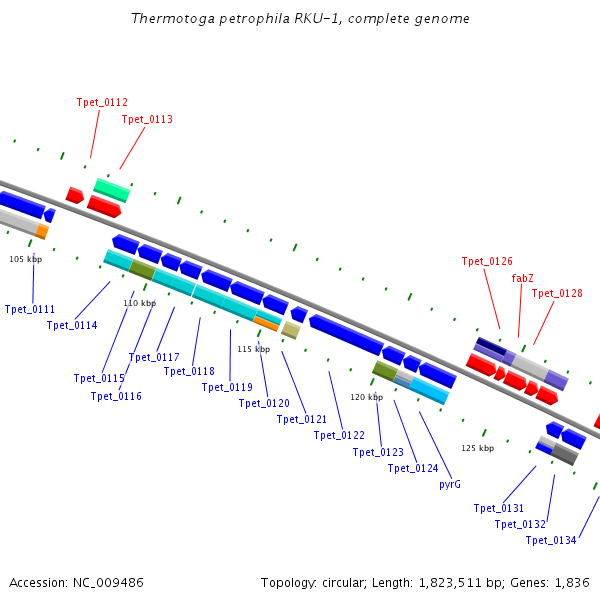 Thermotoga petrophila RKU-1, complete genome

Tpet_0112
Tpet_0113

105 kbp
Tpet_0111
Tpet_0114
110 kbp
Tpet_0115
Tpet_0116
Tpet_0117
Tpet_0118
Tpet_0119
115 kbp
Tpet_0120
Tpet_0121
Tpet_0122
120 kbp
Tpet_0123
Tpet_0124
pyrG

Tpet_0126
fabZ
Tpet_0128

125 kbp
Tpet_0131
Tpet_0132
Tpet_0134

Accession: NC_009486

Topology: circular; Length: 1,823,511 bp; Genes: 1,836